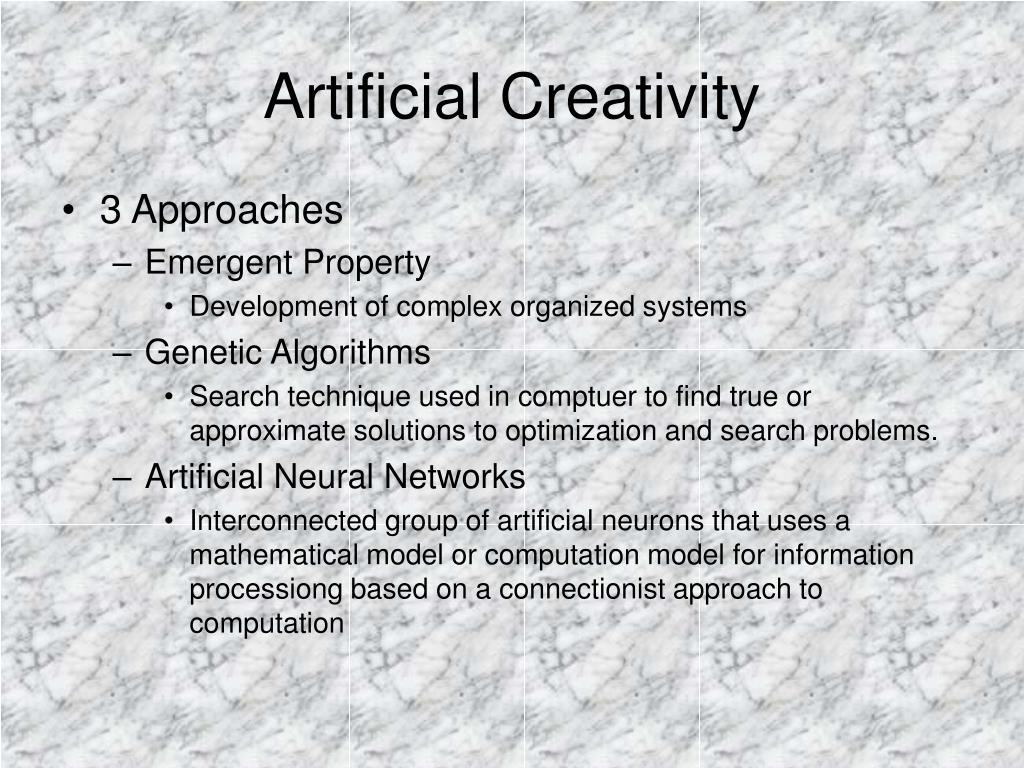 Artificial Creativity

• 3 Approaches
– Emergent Property
• Development of complex organized systems
– Genetic Algorithms
• Search technique used in comptuer to find true or approximate solutions to optimization and search problems.
– Artificial Neural Networks
• Interconnected group of artificial neurons that uses a mathematical model or computation model for information processiong based on a connectionist approach to computation